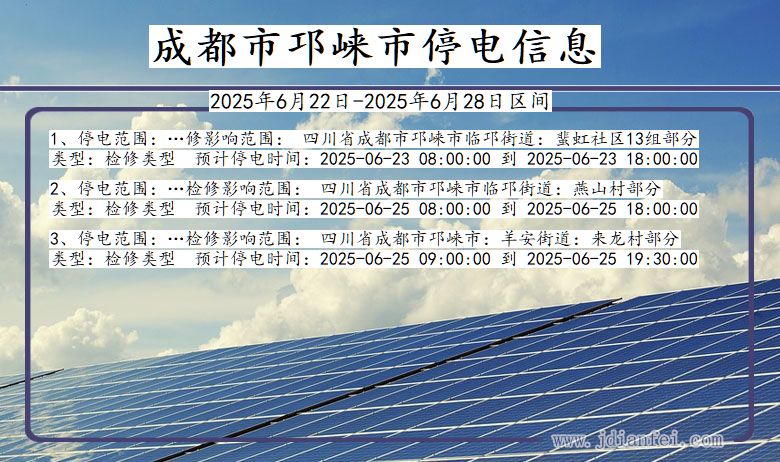 成都市邛崃市停电信息

2025年6月22日-2025年6月28日区间

1、停电范围：…修影响范围： 四川省成都市邛崃市临邛街道：蜚虹社区13组部分
类型：检修类型 预计停电时间：2025-06-23 08:00:00 到 2025-06-23 18:00:00

2、停电范围：…检修影响范围： 四川省成都市邛崃市临邛街道：燕山村部分
类型：检修类型 预计停电时间：2025-06-25 08:00:00 到 2025-06-25 18:00:00

3、停电范围：…检修影响范围： 四川省成都市邛崃市：羊安街道：来龙村部分
类型：检修类型 预计停电时间：2025-06-25 09:00:00 到 2025-06-25 19:30:00

www.jdianfei.com